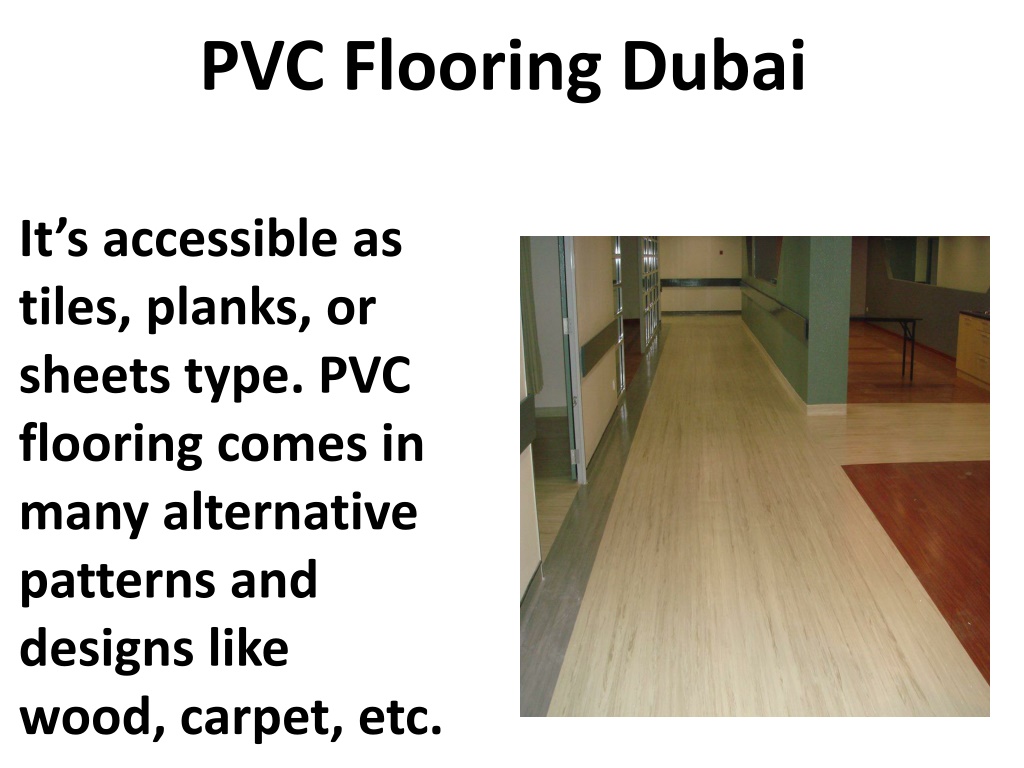 PVC Flooring Dubai

It’s accessible as tiles, planks, or sheets type. PVC flooring comes in many alternative patterns and designs like wood, carpet, etc.